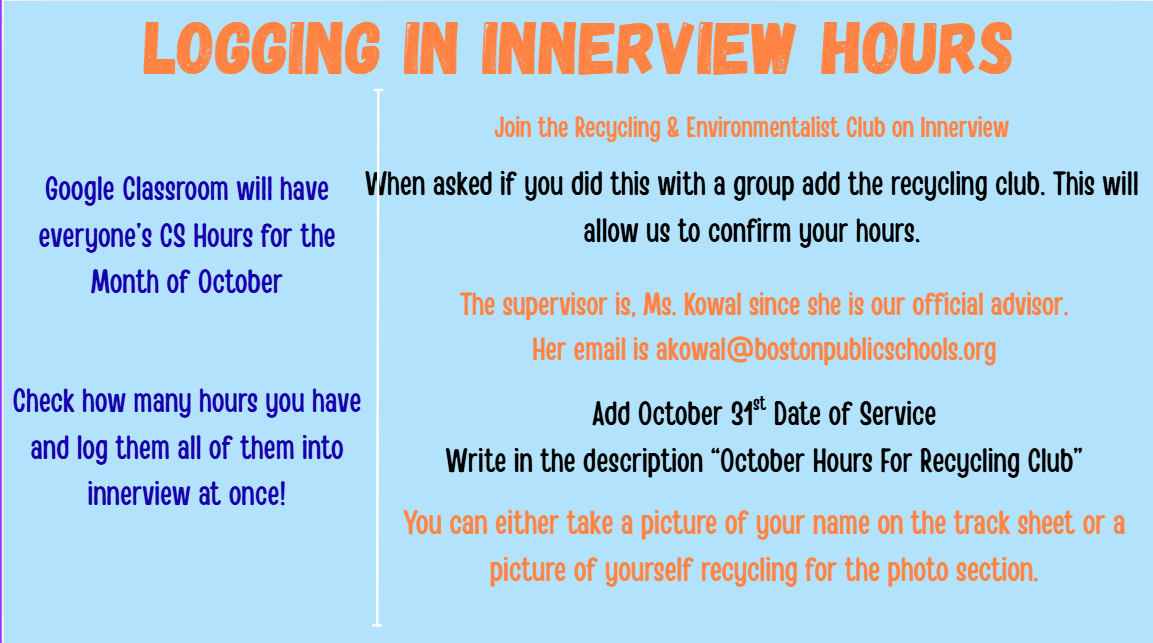 LOGGING IN INNERVIEW HOURS

Google Classroom will have everyone's CS Hours for the Month of October

Check how many hours you have and log them all of them into innerview at once!

Join the Recycling & Environmentalist Club on Innerview

When asked if you did this with a group add the recycling club. This will allow us to confirm your hours.

The supervisor is, Ms. Kowal since she is our official advisor. Her email is akowal@bostonpublicschools.org

Add October 31$^{st}$ Date of Service
Write in the description "October Hours For Recycling Club"

You can either take a picture of your name on the track sheet or a picture of yourself recycling for the photo section.